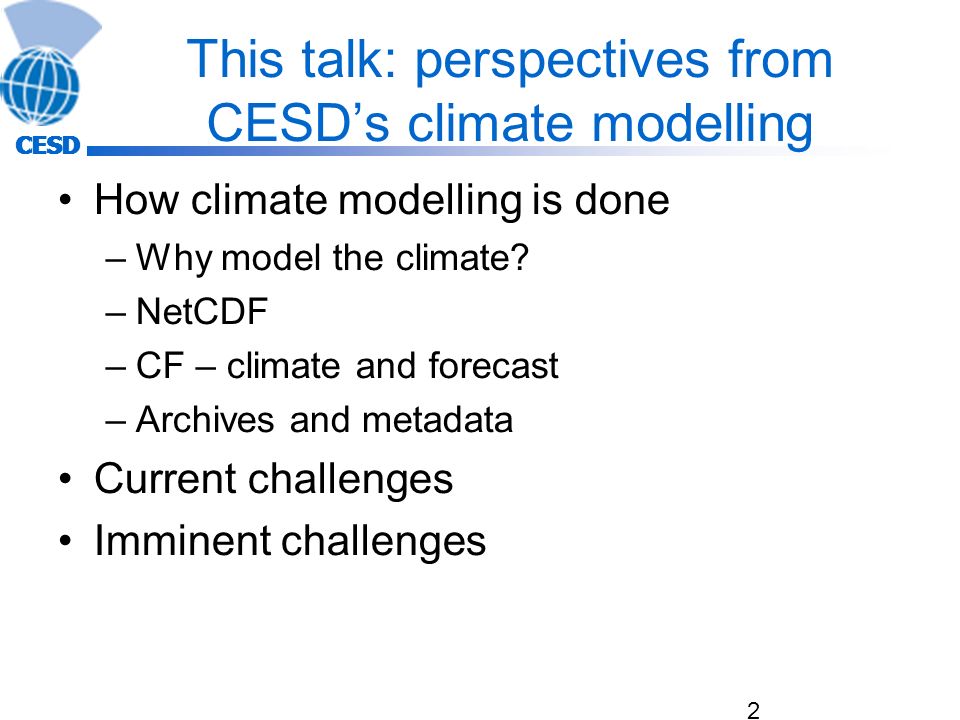 CESD

This talk: perspectives from CESD's climate modelling

• How climate modelling is done
– Why model the climate?
– NetCDF
– CF – climate and forecast
– Archives and metadata
• Current challenges
• Imminent challenges

2